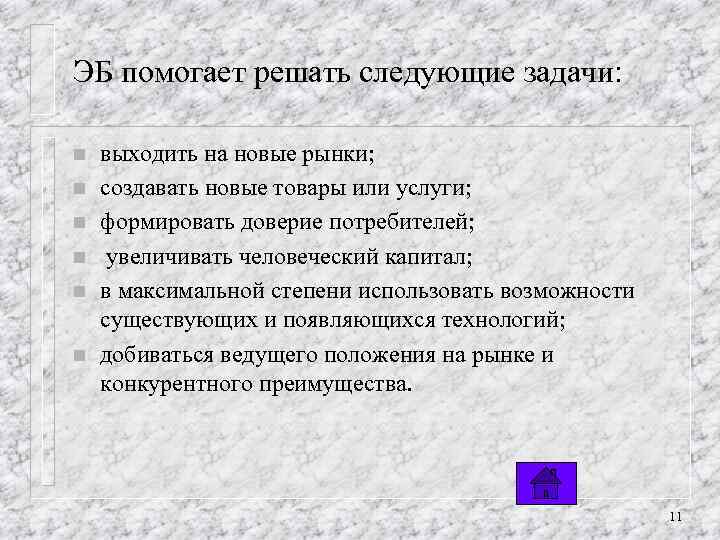 ЭБ помогает решать следующие задачи:

- выходить на новые рынки;
- создавать новые товары или услуги;
- формировать доверие потребителей;
- увеличивать человеческий капитал;
- в максимальной степени использовать возможности существующих и появляющихся технологий;
- добиваться ведущего положения на рынке и конкурентного преимущества.

11